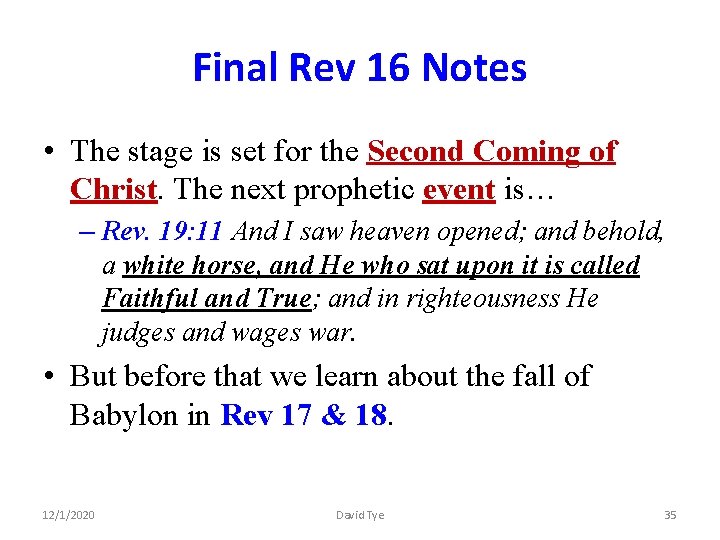 Final Rev 16 Notes

• The stage is set for the Second Coming of Christ. The next prophetic event is…

– Rev. 19:11 And I saw heaven opened; and behold, a white horse, and He who sat upon it is called Faithful and True; and in righteousness He judges and wages war.

• But before that we learn about the fall of Babylon in Rev 17 & 18.

12/1/2020

David Tye

35